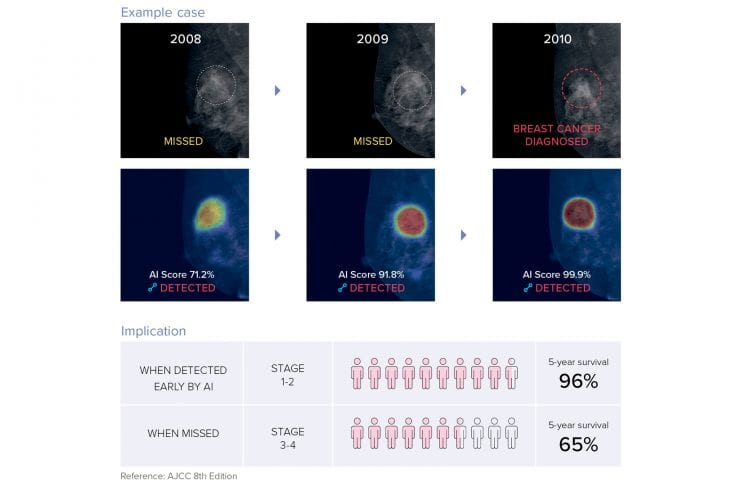 Example case

2008

MISSED

2009

MISSED

2010

BREAST CANCER DIAGNOSED

AI Score 71.2%
DETECTED

AI Score 91.8%
DETECTED

AI Score 99.9%
DETECTED

Implication

| WHEN DETECTED EARLY BY AI | STAGE 1-2 | | 5-year survival 96% |
|---|---|---|---|
| WHEN MISSED | STAGE 3-4 | | 5-year survival 65% |

Reference: AJCC 8th Edition